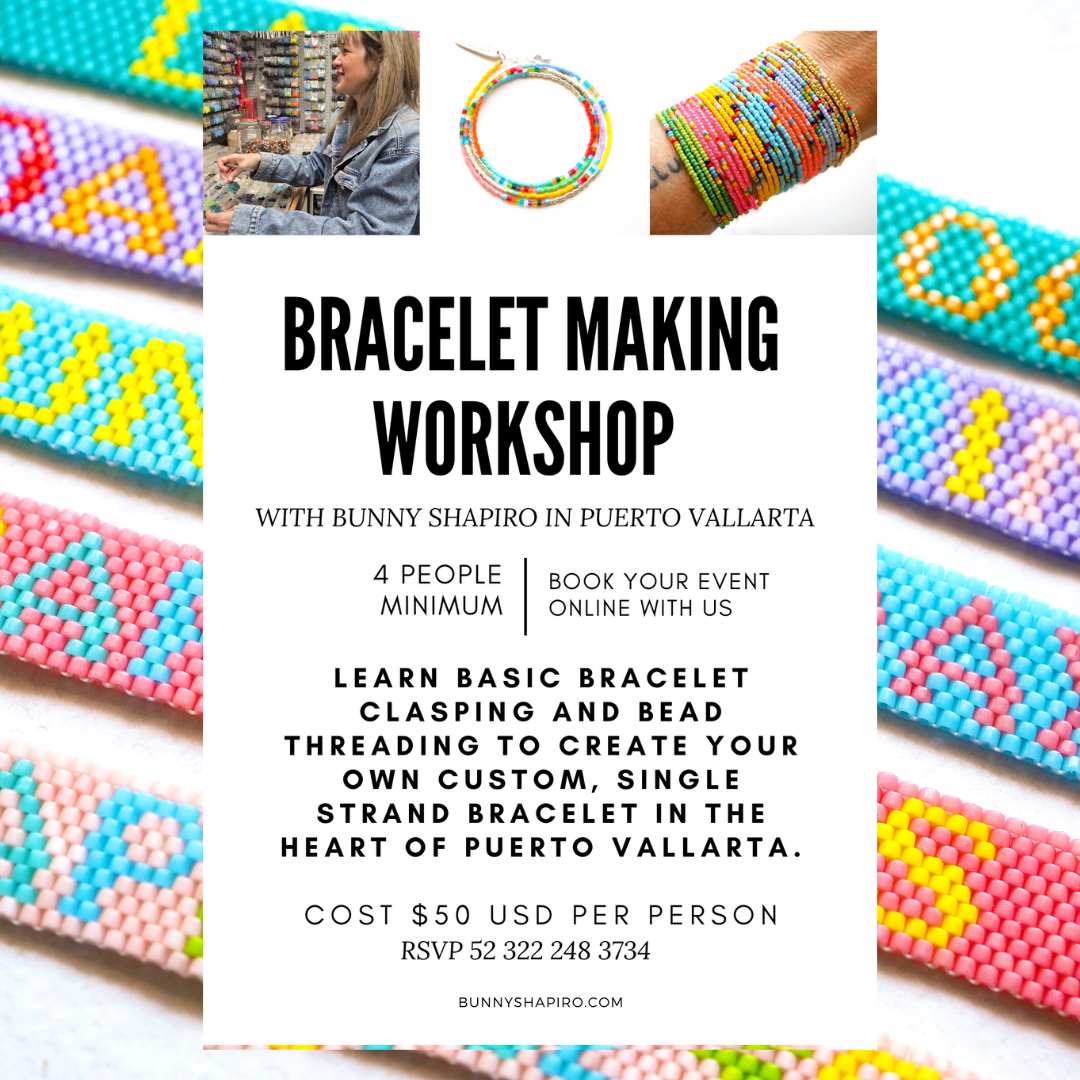 BRACELET MAKING WORKSHOP

WITH BUNNY SHAPIRO IN PUERTO VALLARTA

4 PEOPLE MINIMUM

BOOK YOUR EVENT ONLINE WITH US

LEARN BASIC BRACELET CLASPING AND BEAD THREADING TO CREATE YOUR OWN CUSTOM, SINGLE STRAND BRACELET IN THE HEART OF PUERTO VALLARTA.

COST $50 USD PER PERSON
RSVP 52 322 248 3734

BUNNYSHAPIRO.COM